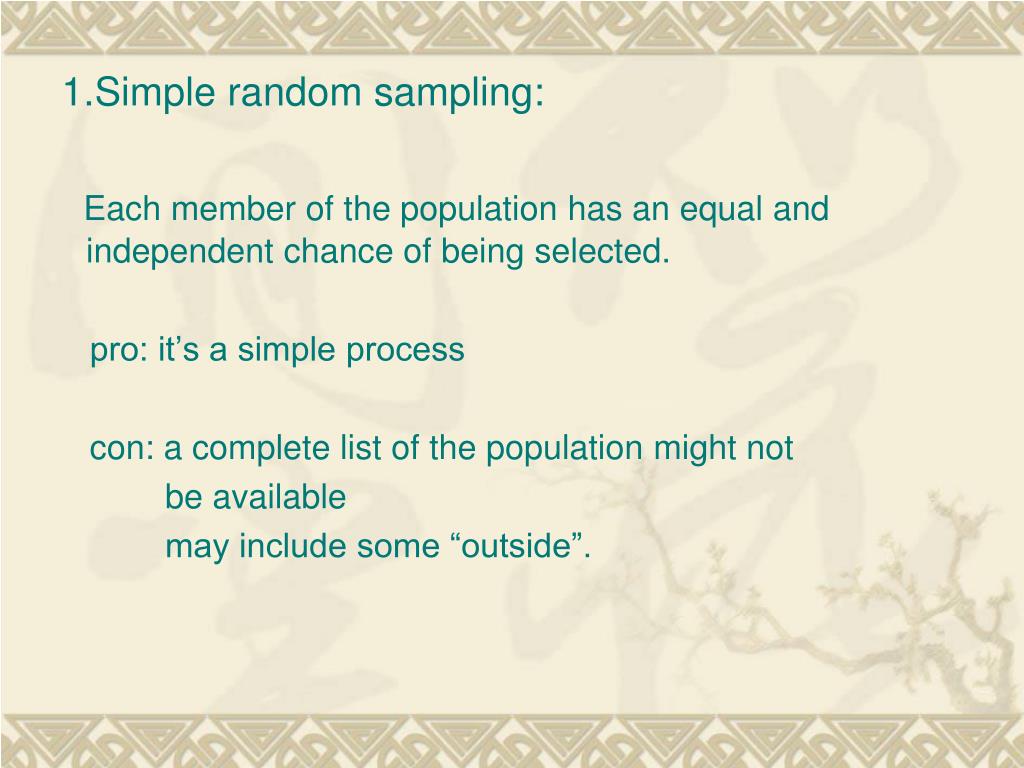 1.Simple random sampling:

Each member of the population has an equal and independent chance of being selected.

pro: it’s a simple process

con: a complete list of the population might not be available
may include some “outside”.